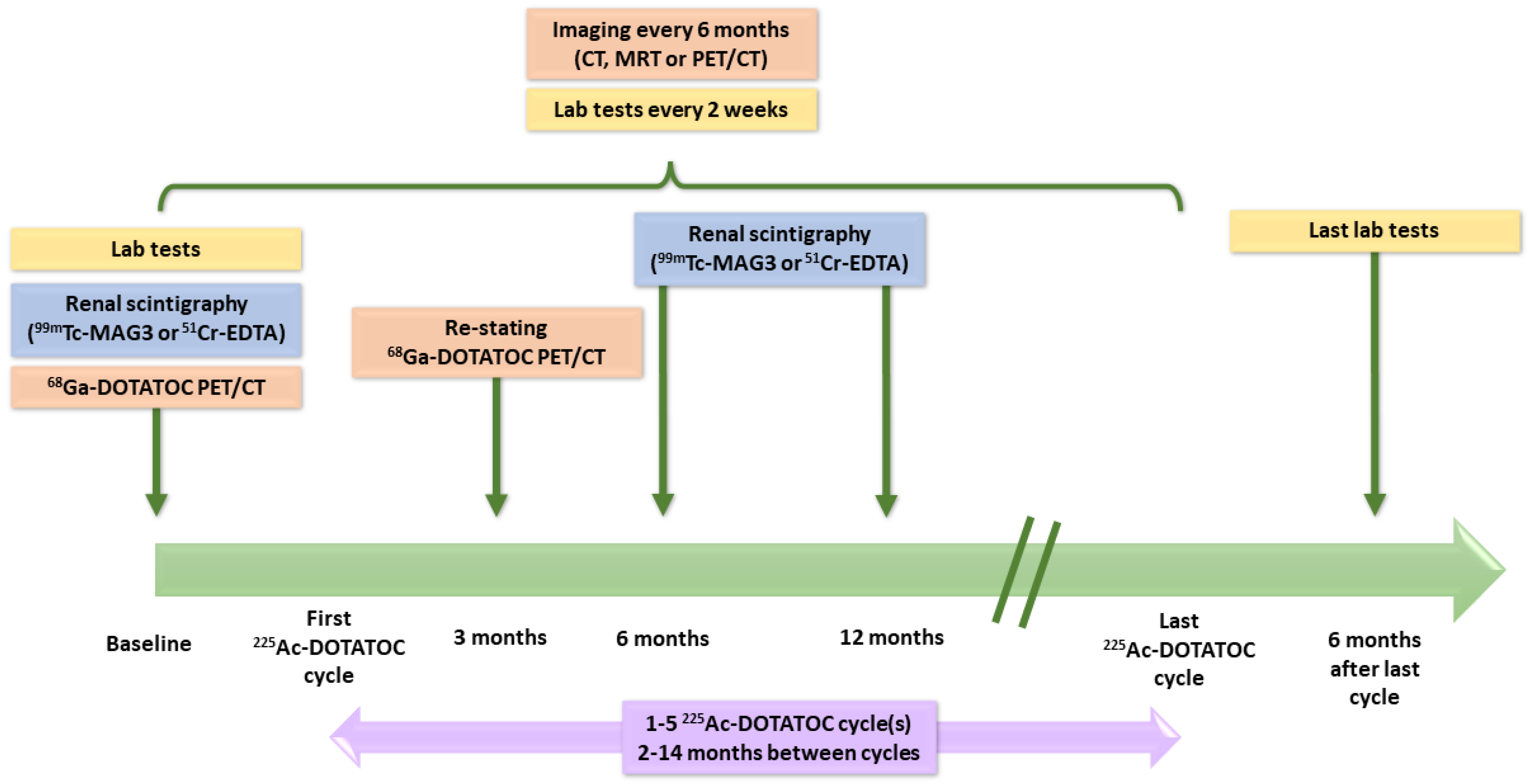 Imaging every 6 months (CT, MRT or PET/CT)

Lab tests every 2 weeks

Lab tests

Renal scintigraphy ($^{99m}$Tc-MAG3 or $^{51}$Cr-EDTA)

$^{68}$Ga-DOTATOC PET/CT

Re-stating $^{68}$Ga-DOTATOC PET/CT

Renal scintigraphy ($^{99m}$Tc-MAG3 or $^{51}$Cr-EDTA)

Last lab tests

Baseline

First $^{225}$Ac-DOTATOC cycle

3 months

6 months

12 months

Last $^{225}$Ac-DOTATOC cycle

6 months after last cycle

1-5 $^{225}$Ac-DOTATOC cycle(s)
2-14 months between cycles